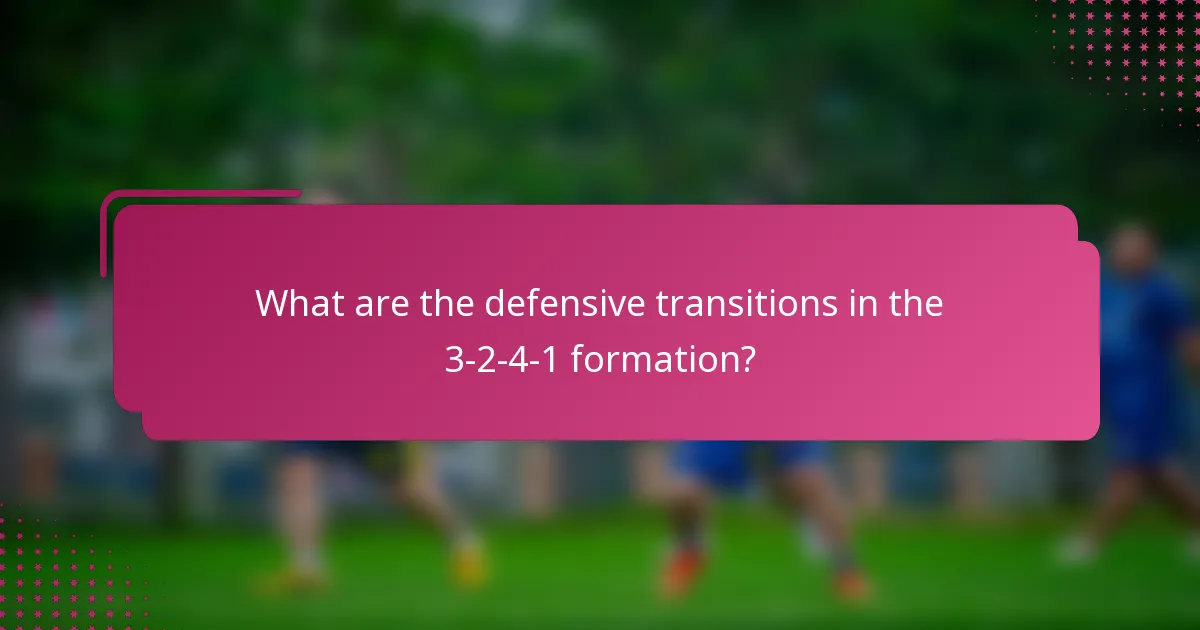 What are the defensive transitions in the 3-2-4-1 formation?